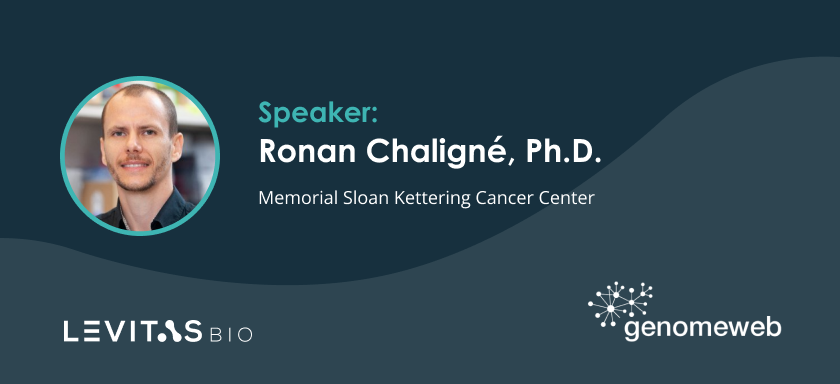 Speaker:
Ronan Chaligné, Ph.D.

Memorial Sloan Kettering Cancer Center

LEVITAS BIO

genomeweb